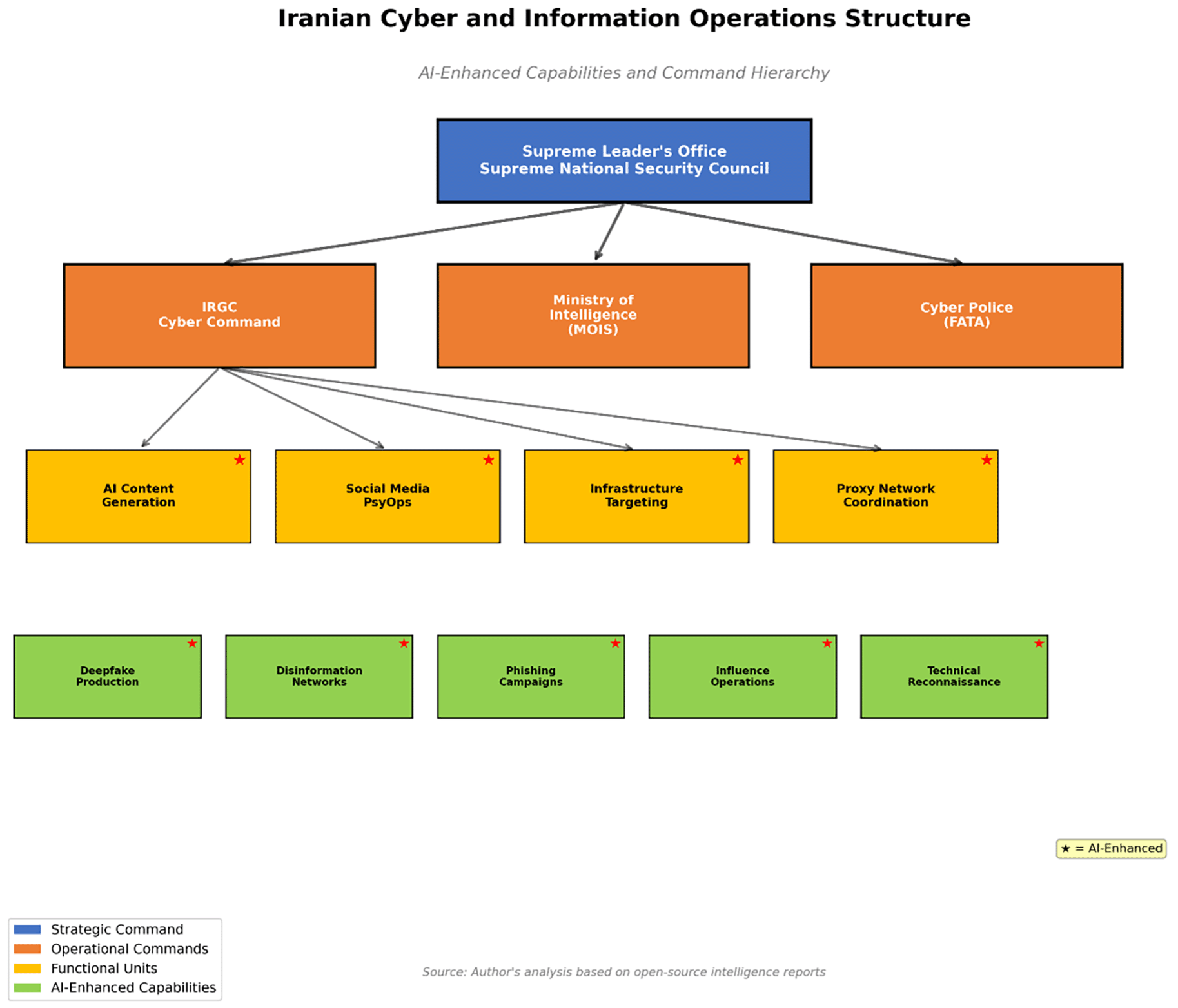 Iranian Cyber and Information Operations Structure

AI-Enhanced Capabilities and Command Hierarchy

Supreme Leader's Office
Supreme National Security Council

IRGC
Cyber Command

Ministry of
Intelligence
(MOIS)

Cyber Police
(FATA)

★ AI Content Generation

★ Social Media PsyOps

★ Infrastructure Targeting

★ Proxy Network Coordination

★ Deepfake Production

★ Disinformation Networks

★ Phishing Campaigns

★ Influence Operations

★ Technical Reconnaissance

★ = AI-Enhanced

Strategic Command
Operational Commands
Functional Units
AI-Enhanced Capabilities

Source: Author's analysis based on open-source intelligence reports